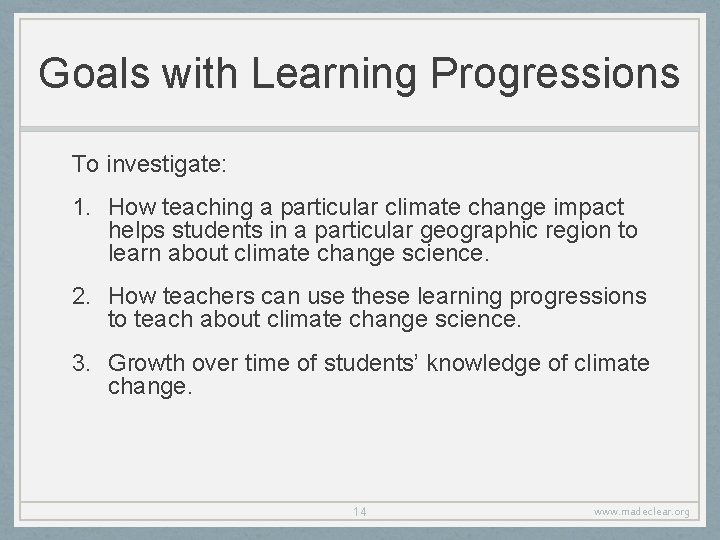 Goals with Learning Progressions

To investigate:

1. How teaching a particular climate change impact helps students in a particular geographic region to learn about climate change science.

2. How teachers can use these learning progressions to teach about climate change science.

3. Growth over time of students' knowledge of climate change.

14

www.madeclear.org